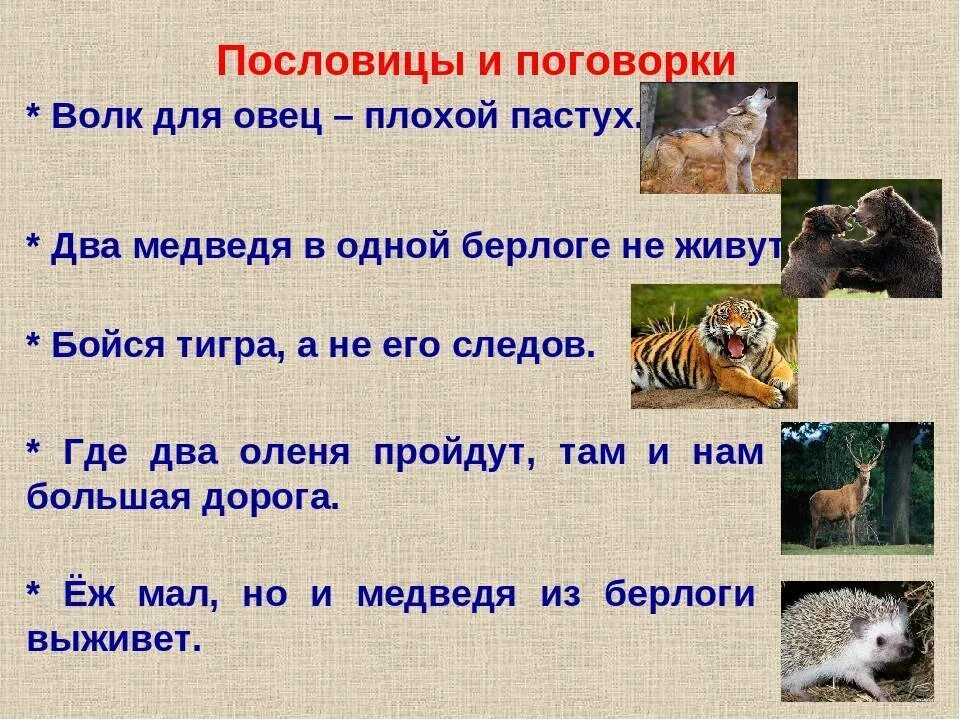 Пословицы и поговорки

* Волк для овец – плохой пастух.

* Два медведя в одной берлоге не живут

* Бойся тигра, а не его следов.

* Где два оленя пройдут, там и нам большая дорога.

* Ёж мал, но и медведя из берлоги выживет.